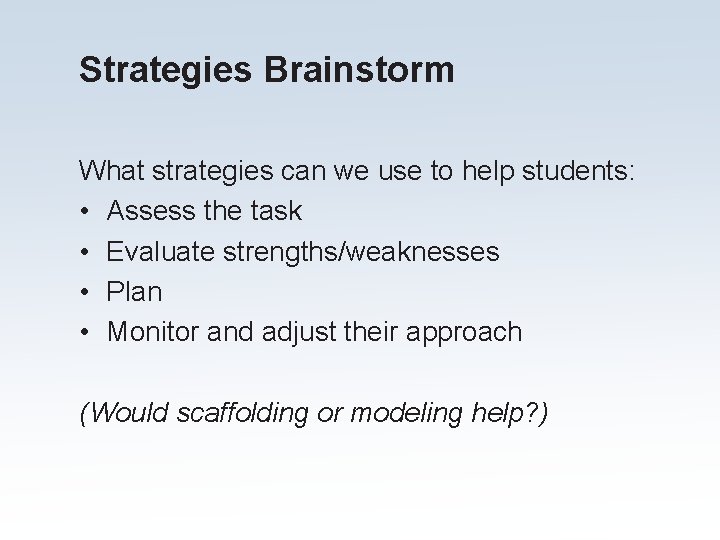 Strategies Brainstorm

What strategies can we use to help students:
• Assess the task
• Evaluate strengths/weaknesses
• Plan
• Monitor and adjust their approach

(Would scaffolding or modeling help?)